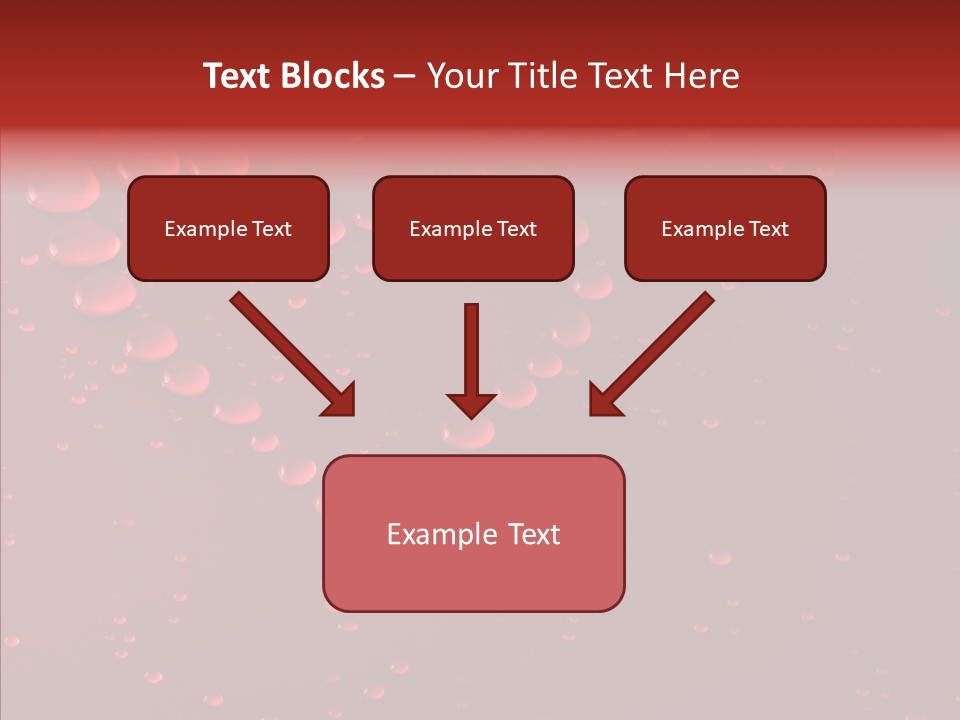 Text Blocks – Your Title Text Here

Example Text

Example Text

Example Text

Example Text